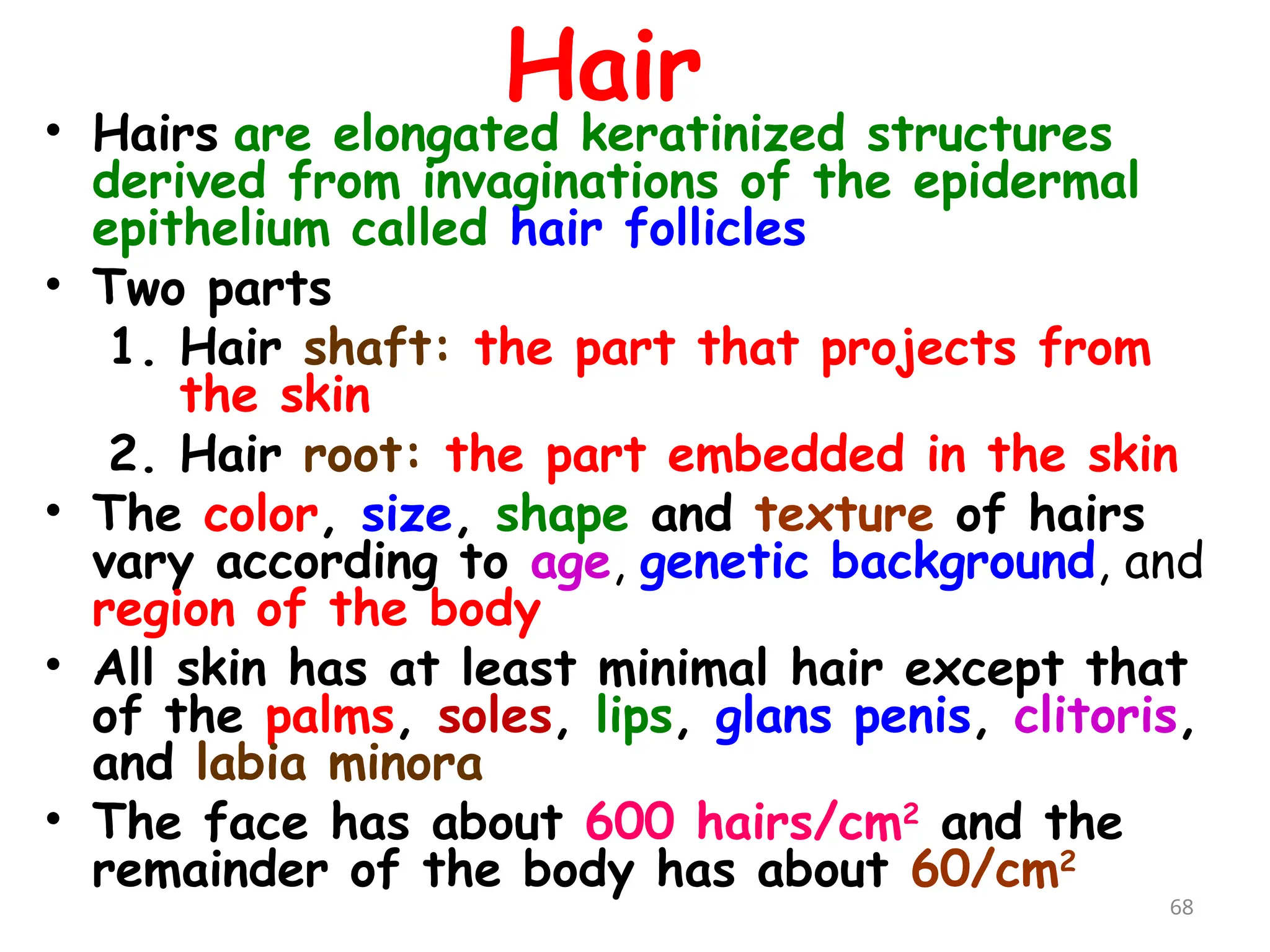 Hair

• Hairs are elongated keratinized structures derived from invaginations of the epidermal epithelium called hair follicles

• Two parts

1. Hair shaft: the part that projects from the skin

2. Hair root: the part embedded in the skin

• The color, size, shape and texture of hairs vary according to age, genetic background, and region of the body

• All skin has at least minimal hair except that of the palms, soles, lips, glans penis, clitoris, and labia minora

• The face has about 600 hairs/cm$^2$ and the remainder of the body has about 60/cm$^2$

68